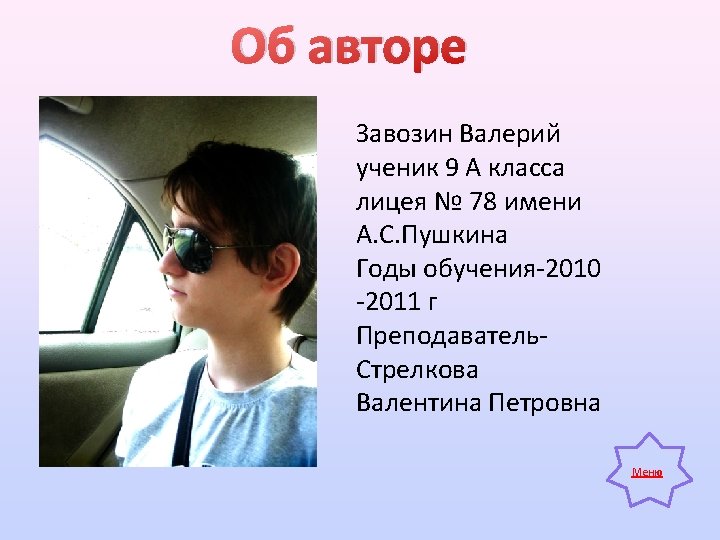 Об авторе

Завозин Валерий ученик 9 А класса лицея № 78 имени А.С.Пушкина
Годы обучения-2010 -2011 г
Преподаватель-Стрелкова Валентина Петровна

Меню